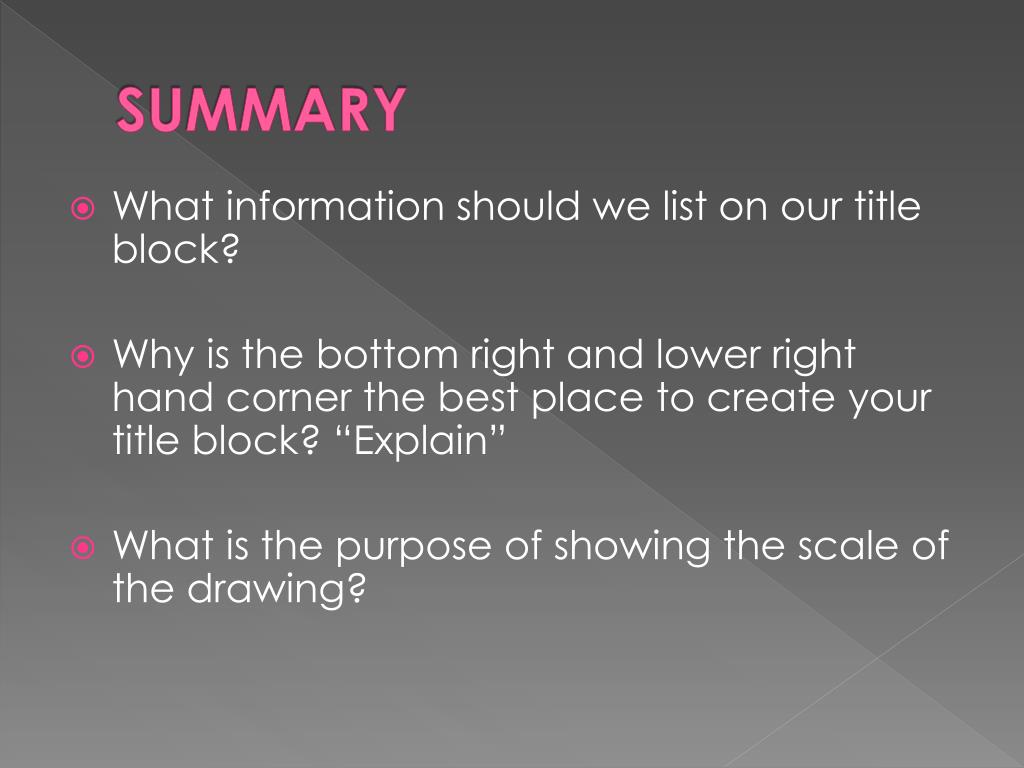 SUMMARY

What information should we list on our title block?

Why is the bottom right and lower right hand corner the best place to create your title block? “Explain”

What is the purpose of showing the scale of the drawing?